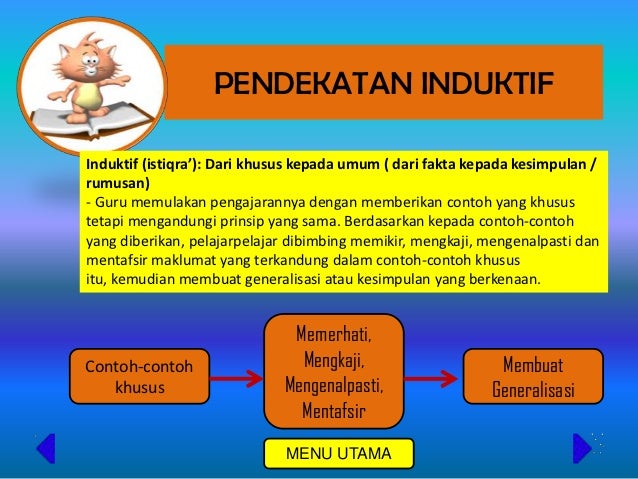 PENDEKATAN INDUKTIF

Induktif (istiqra'): Dari khusus kepada umum ( dari fakta kepada kesimpulan / rumusan)
- Guru memulakan pengajarannya dengan memberikan contoh yang khusus tetapi mengandungi prinsip yang sama. Berdasarkan kepada contoh-contoh yang diberikan, pelajarpelajar dibimbing memikir, mengkaji, mengenalpasti dan mentafsir maklumat yang terkandung dalam contoh-contoh khusus itu, kemudian membuat generalisasi atau kesimpulan yang berkenaan.

Contoh-contoh khusus

Memerhati, Mengkaji, Mengenalpasti, Mentafsir

Membuat Generalisasi

MENU UTAMA